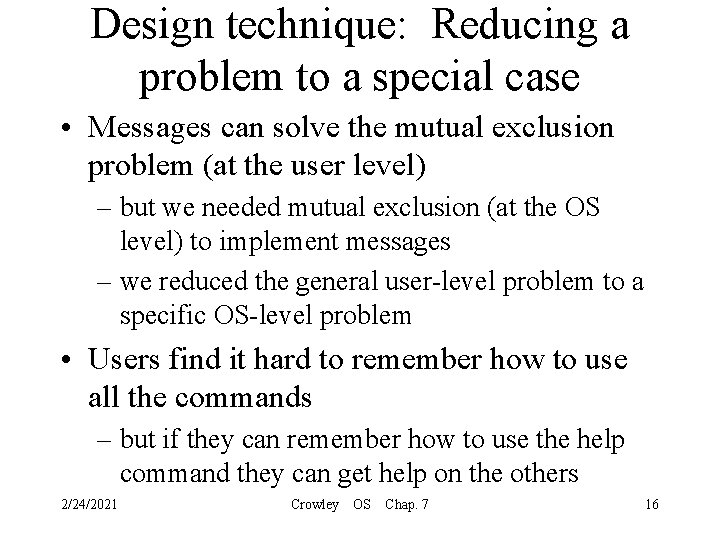 Design technique: Reducing a problem to a special case

• Messages can solve the mutual exclusion problem (at the user level)
– but we needed mutual exclusion (at the OS level) to implement messages
– we reduced the general user-level problem to a specific OS-level problem
• Users find it hard to remember how to use all the commands
– but if they can remember how to use the help command they can get help on the others

2/24/2021 Crowley OS Chap. 7 16